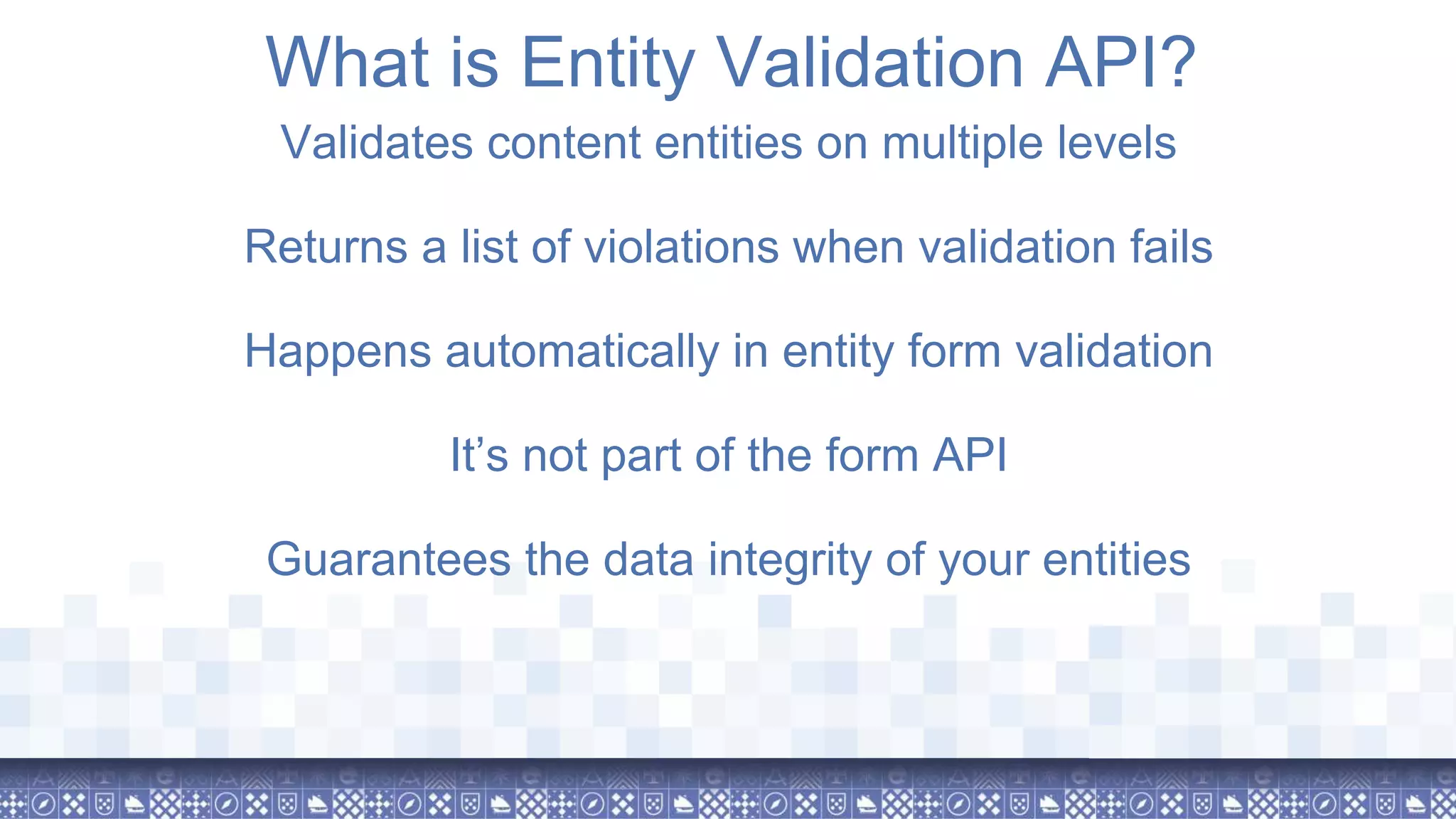 What is Entity Validation API?

Validates content entities on multiple levels

Returns a list of violations when validation fails

Happens automatically in entity form validation

It’s not part of the form API

Guarantees the data integrity of your entities